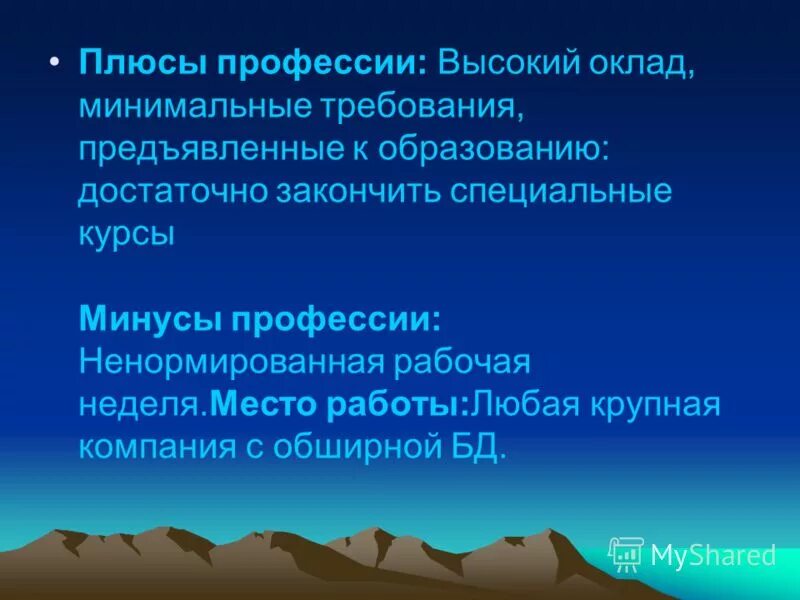 • **Плюсы профессии:** Высокий оклад, минимальные требования, предъявленные к образованию: достаточно закончить специальные курсы

**Минусы профессии:** Ненормированная рабочая неделя.**Место работы:**Любая крупная компания с обширной БД.

MyShared